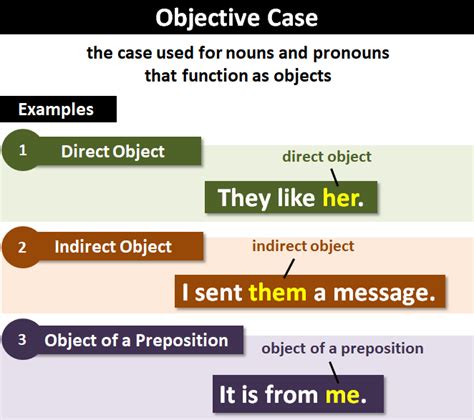 Objective Case

the case used for nouns and pronouns that function as objects

Examples

1 Direct Object

direct object

They like her.

2 Indirect Object

indirect object

I sent them a message.

3 Object of a Preposition

object of a preposition

It is from me.